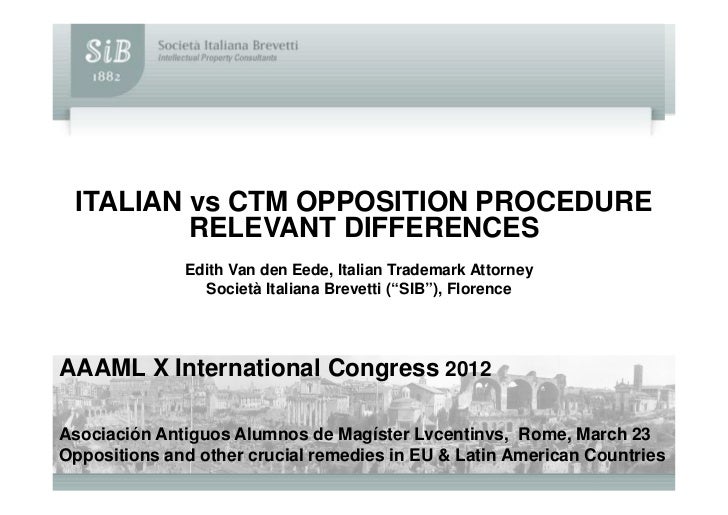 SiB
1882
Società Italiana Brevetti
Intellectual Property Consultants

ITALIAN vs CTM OPPOSITION PROCEDURE
RELEVANT DIFFERENCES

Edith Van den Eede, Italian Trademark Attorney
Società Italiana Brevetti ("SIB"), Florence

AAAML X International Congress 2012

Asociación Antiguos Alumnos de Magíster Lvcentinvs, Rome, March 23
Oppositions and other crucial remedies in EU & Latin American Countries